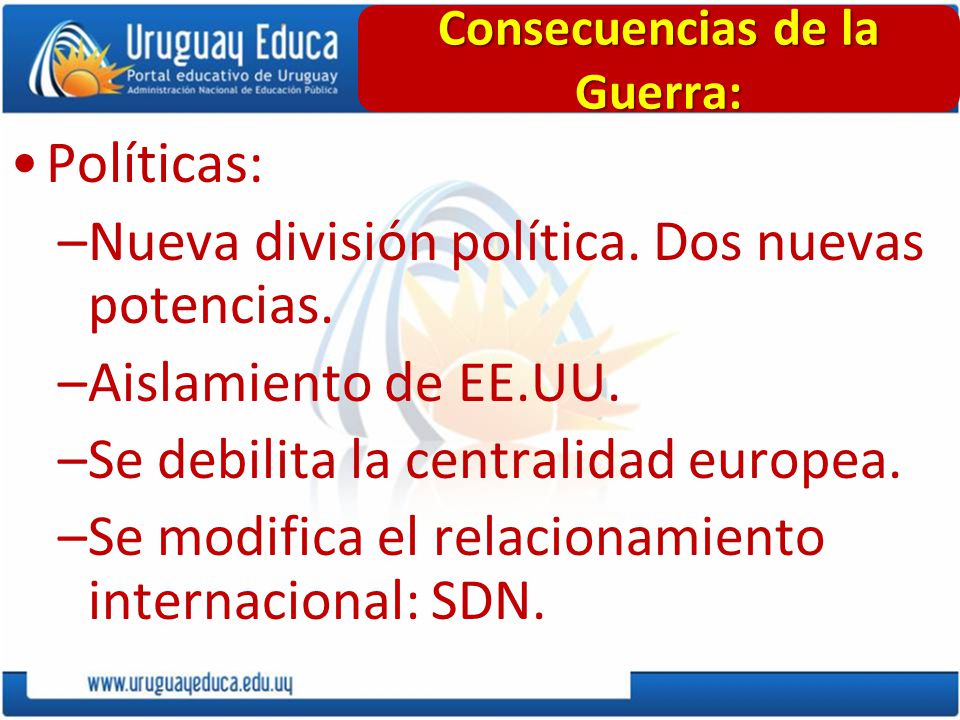 Uruguay Educa
Portal educativo de Uruguay
Administración Nacional de Educación Pública

Consecuencias de la Guerra:

• Políticas:
–Nueva división política. Dos nuevas potencias.
–Aislamiento de EE.UU.
–Se debilita la centralidad europea.
–Se modifica el relacionamiento internacional: SDN.

www.uruguayeduca.edu.uy